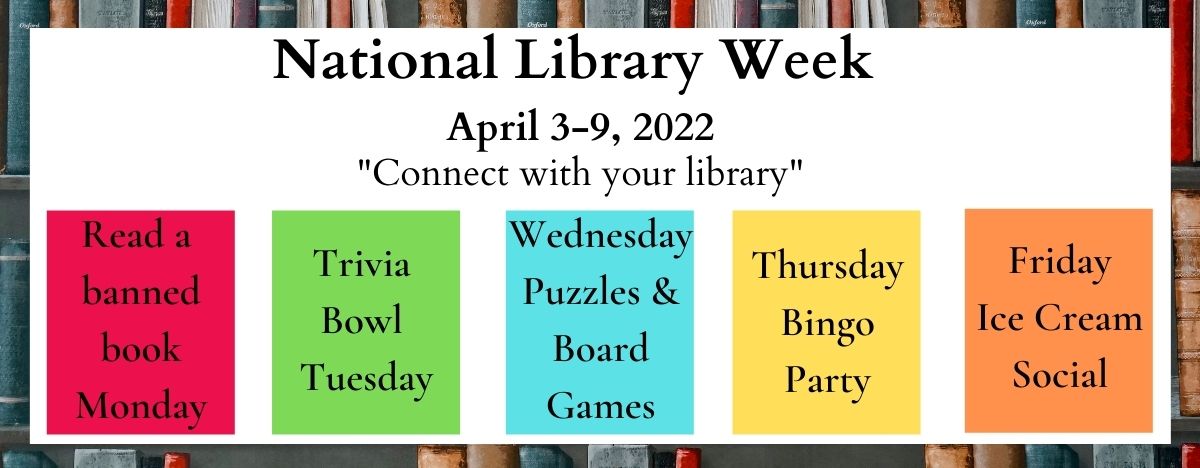 National Library Week

April 3-9, 2022

"Connect with your library"

Read a banned book Monday

Trivia Bowl Tuesday

Wednesday Puzzles & Board Games

Thursday Bingo Party

Friday Ice Cream Social